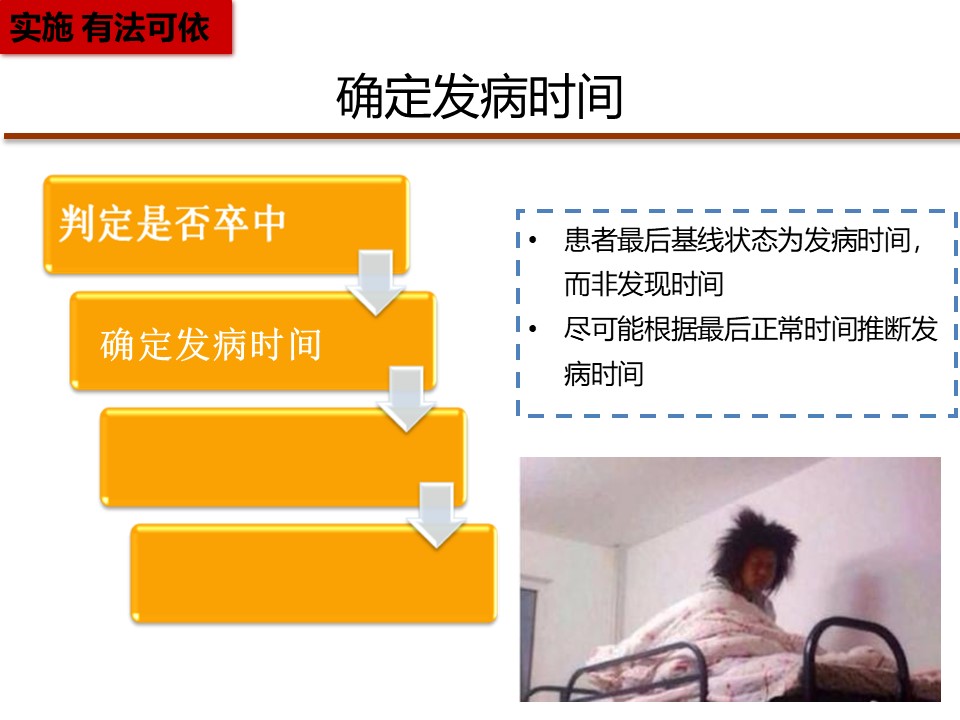 实施 有法可依

确定发病时间

判定是否卒中

确定发病时间

• 患者最后基线状态为发病时间，而非发现时间
• 尽可能根据最后正常时间推断发病时间